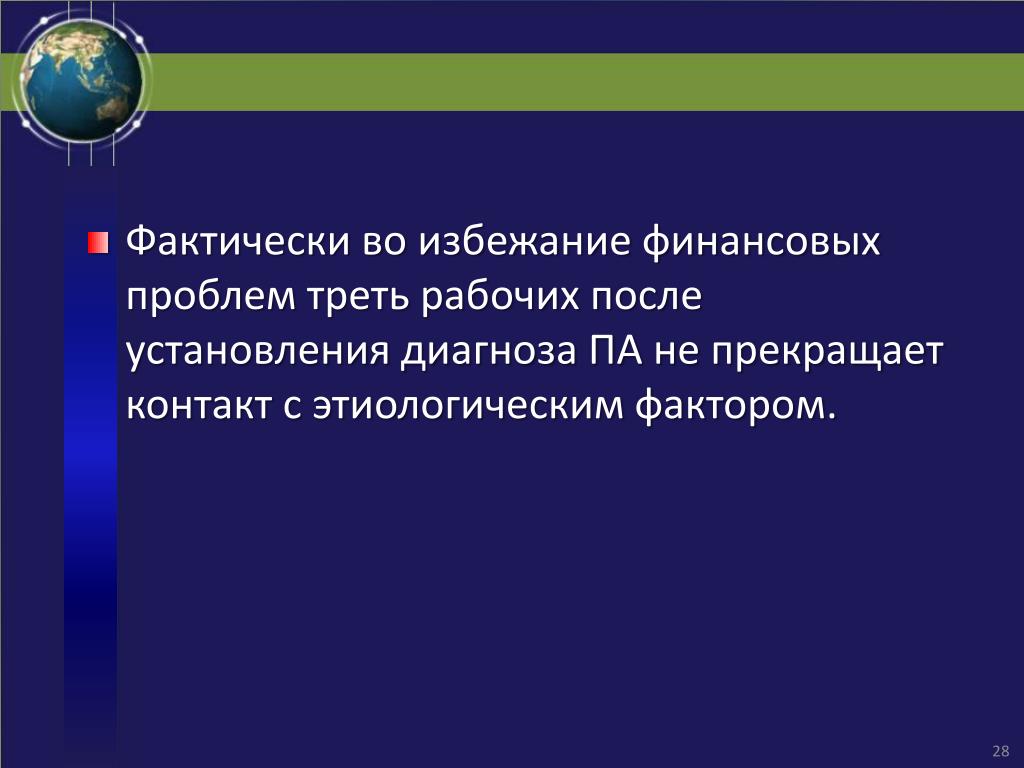 Фактически во избежание финансовых проблем треть рабочих после установления диагноза ПА не прекращает контакт с этиологическим фактором.

28